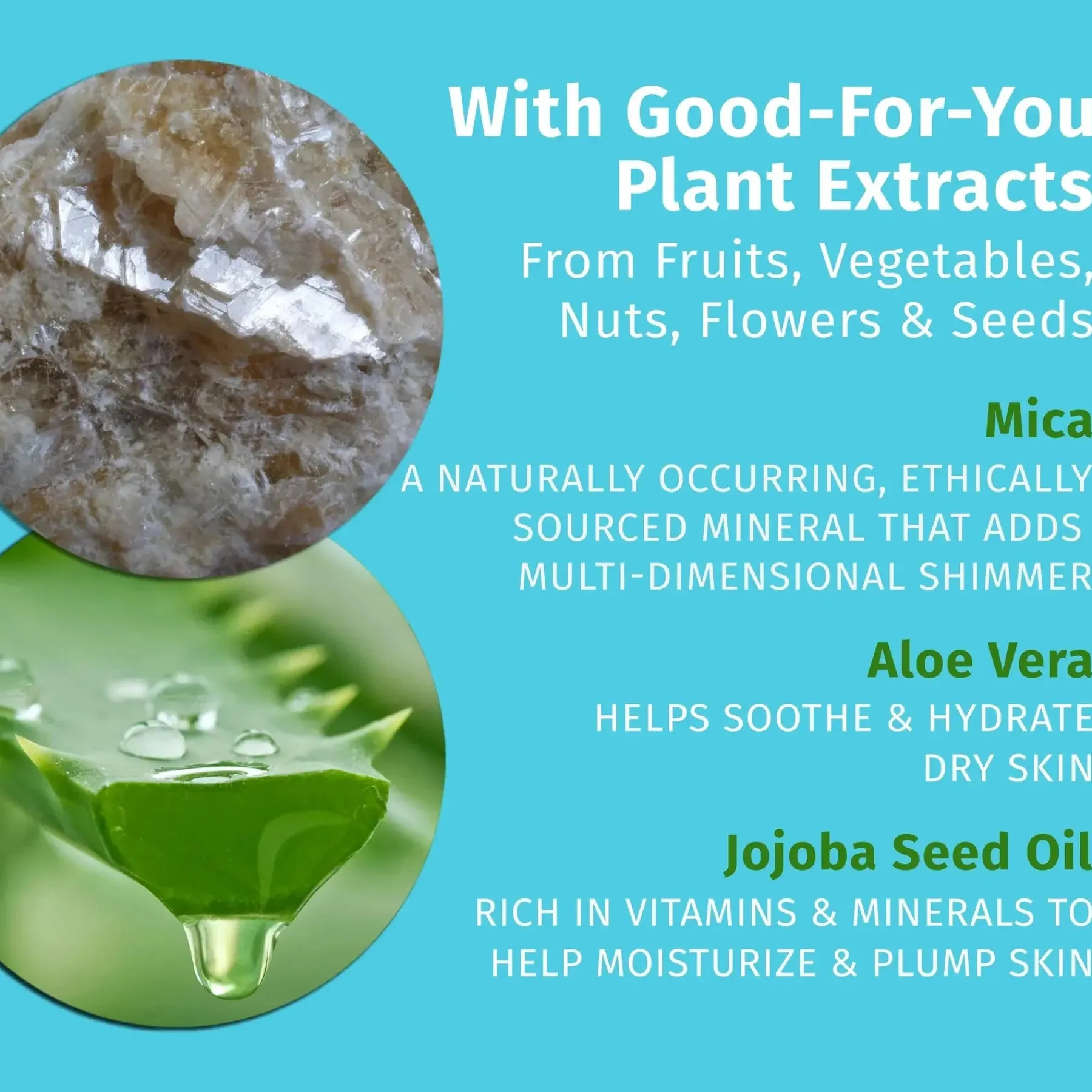 With Good-For-You Plant Extracts

From Fruits, Vegetables, Nuts, Flowers & Seeds

Mica

A NATURALLY OCCURRING, ETHICALLY SOURCED MINERAL THAT ADDS MULTI-DIMENSIONAL SHIMMER

Aloe Vera

HELPS SOOTHE & HYDRATE DRY SKIN

Jojoba Seed Oil

RICH IN VITAMINS & MINERALS TO HELP MOISTURIZE & PLUMP SKIN